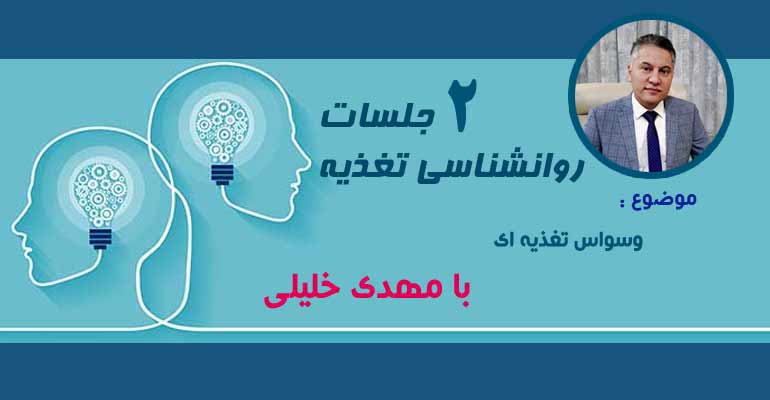 ۲ جلسات
روانشناسی تغذیه

موضوع :
وسواس تغذیه ای

با مهدی خلیلی